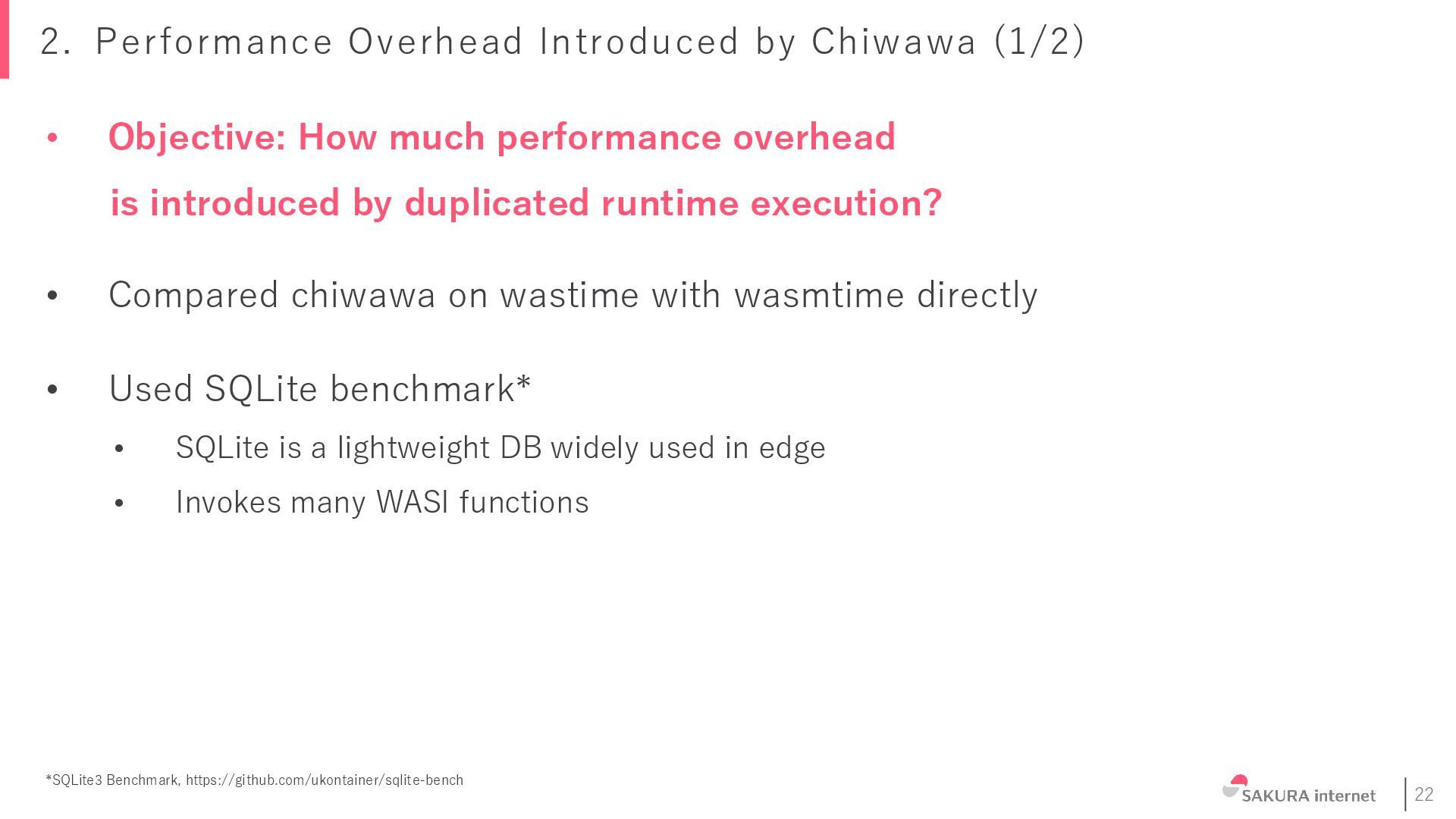 2. Performance Overhead Introduced by Chiwawa (1/2)

• Objective: How much performance overhead is introduced by duplicated runtime execution?

• Compared chiwawa on wastime with wasmtime directly

• Used SQLite benchmark*
  • SQLite is a lightweight DB widely used in edge
  • Invokes many WASI functions

*SQLite3 Benchmark, https://github.com/ukontainer/sqlite-bench

SAKURA internet

22